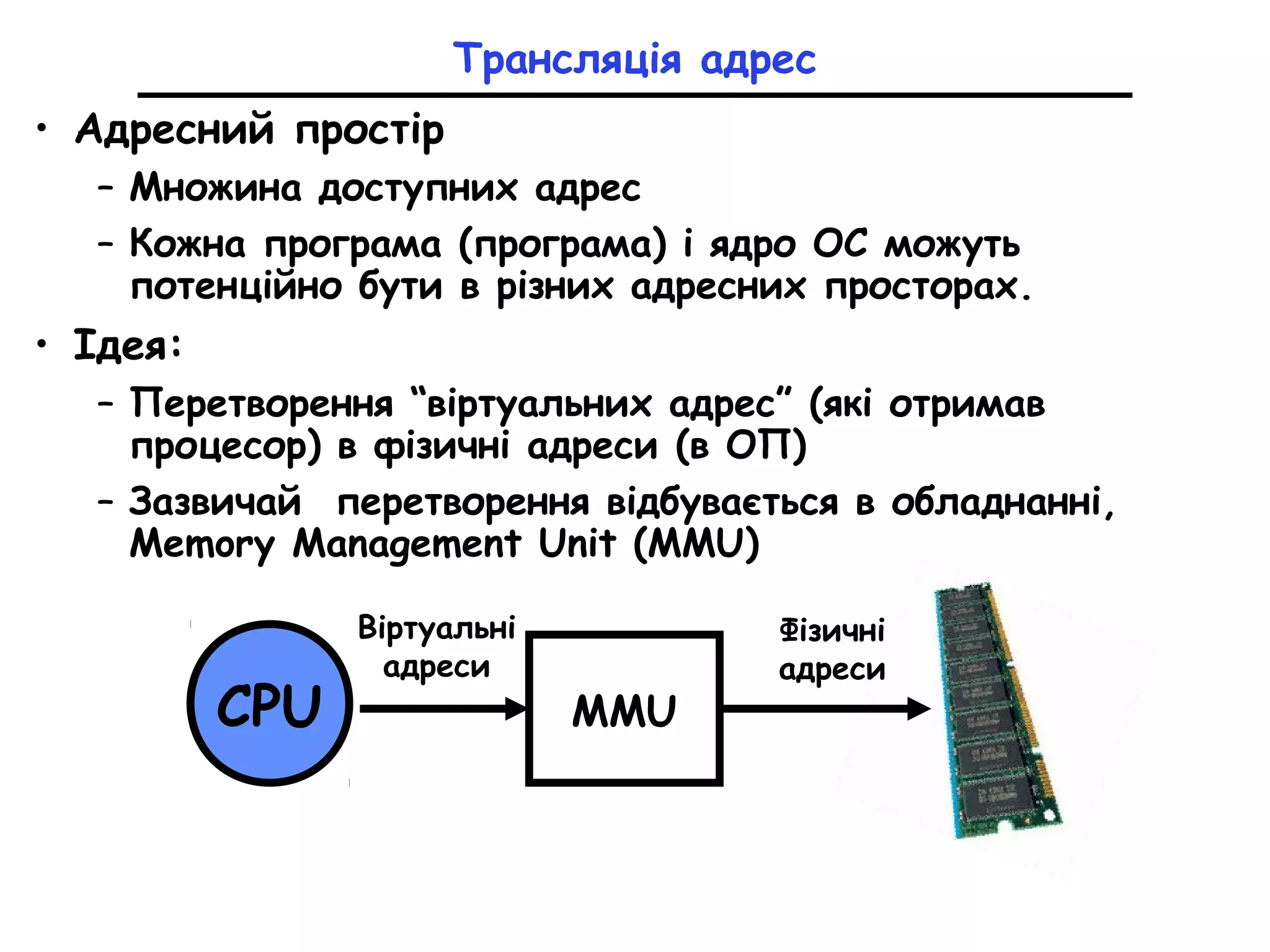 Трансляція адрес

• Адресний простір
– Множина доступних адрес
– Кожна програма (програма) і ядро ОС можуть потенційно бути в різних адресних просторах.

• Ідея:
– Перетворення “віртуальних адрес” (які отримав процесор) в фізичні адреси (в ОП)
– Зазвичай  перетворення відбувається в обладнанні, Memory Management Unit (MMU)

CPU

Віртуальні адреси

MMU

Фізичні адреси